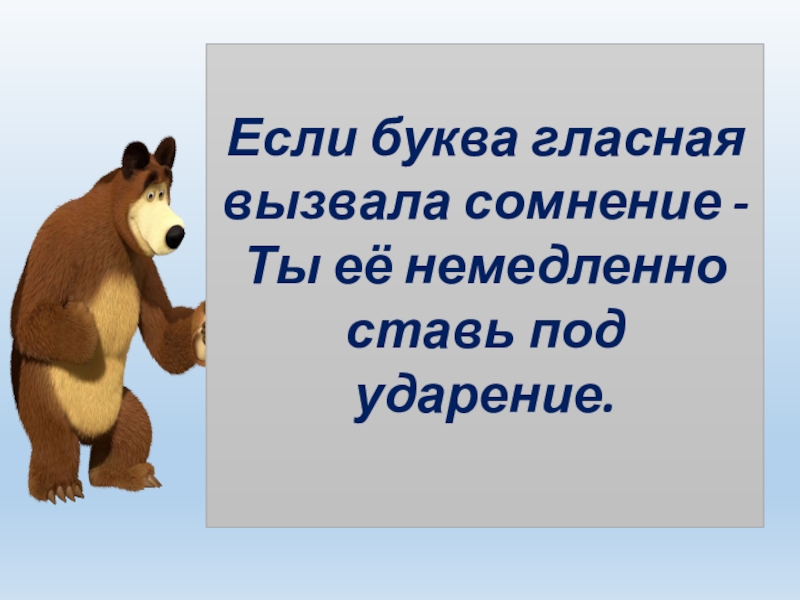 Если буква гласная вызвала сомнение - Ты её немедленно ставь под ударение.